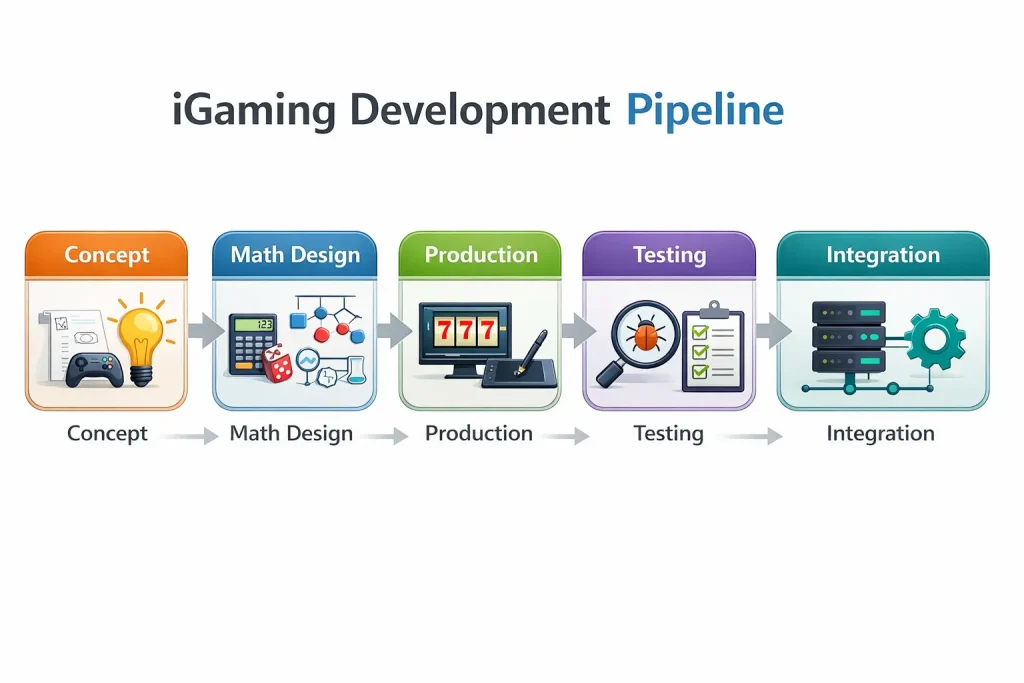 iGaming Development Pipeline

Concept

Math Design

Production

Testing

Integration

123

777

Concept Math Design Production Testing Integration